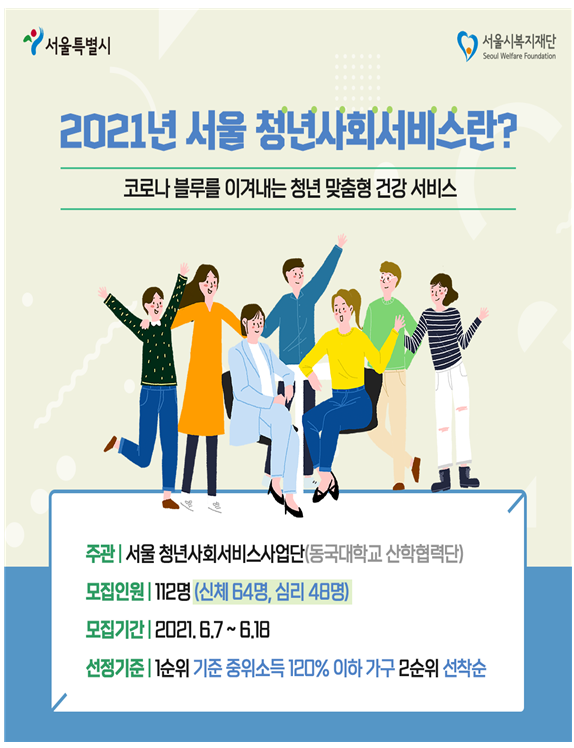 서울특별시

서울시복지재단
Seoul Welfare Foundation

2021년 서울 청년사회서비스란?

코로나 블루를 이겨내는 청년 맞춤형 건강 서비스

주관 | 서울 청년사회서비스사업단(동국대학교 산학협력단)

모집인원 | 112명 (신체 64명, 심리 48명)

모집기간 | 2021. 6.7 ~ 6.18

선정기준 | 1순위 기준 중위소득 120% 이하 가구 2순위 선착순